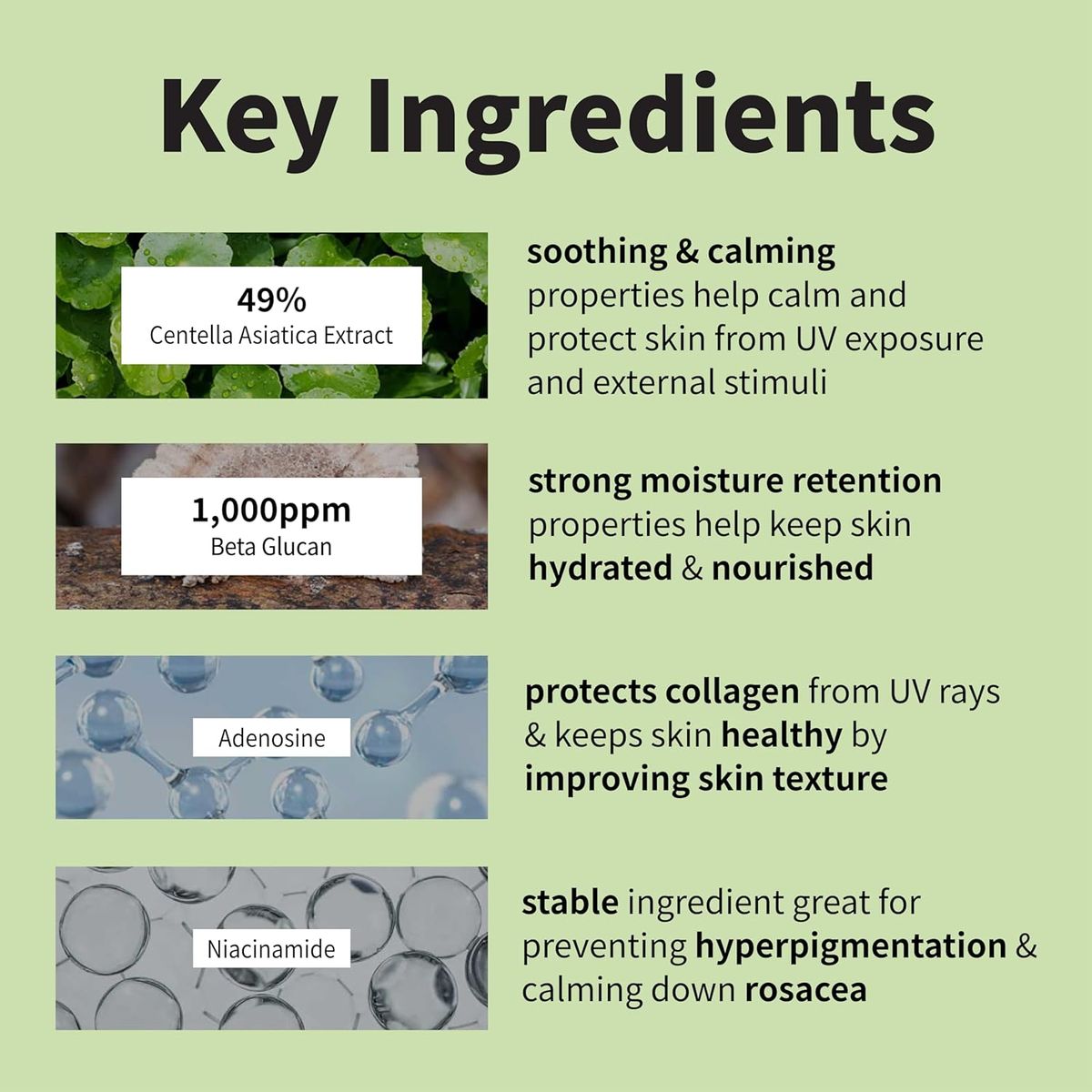 Key Ingredients

49%
Centella Asiatica Extract

soothing & calming properties help calm and protect skin from UV exposure and external stimuli

1,000ppm
Beta Glucan

strong moisture retention properties help keep skin hydrated & nourished

Adenosine

protects collagen from UV rays & keeps skin healthy by improving skin texture

Niacinamide

stable ingredient great for preventing hyperpigmentation & calming down rosacea